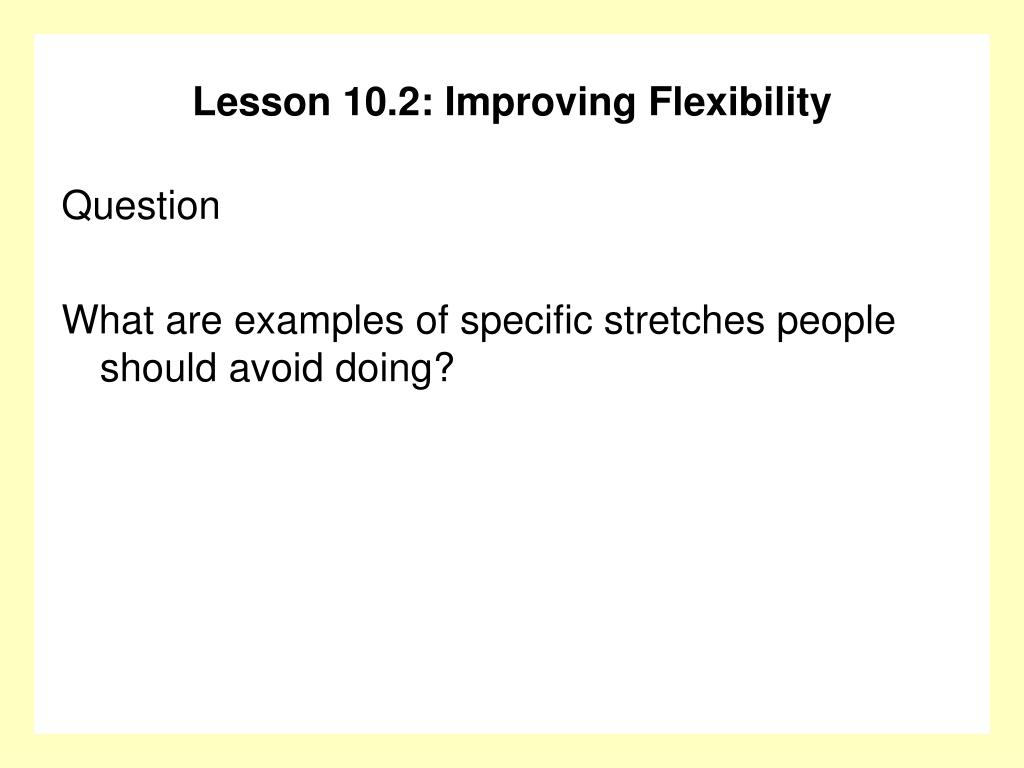 Lesson 10.2: Improving Flexibility

Question

What are examples of specific stretches people should avoid doing?